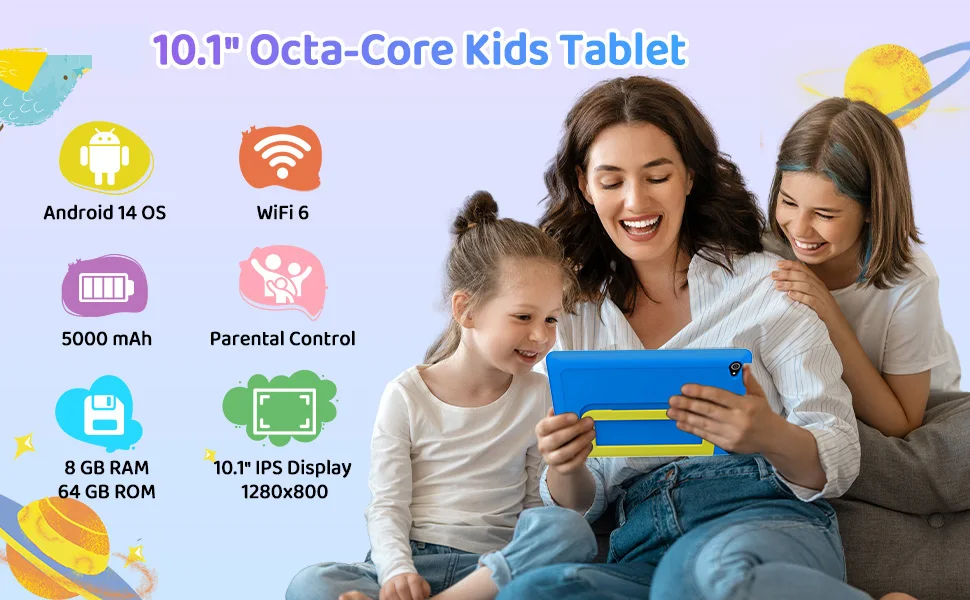 10.1" Octa-Core Kids Tablet

Android 14 OS

WiFi 6

5000 mAh

Parental Control

8 GB RAM
64 GB ROM

10.1" IPS Display
1280x800